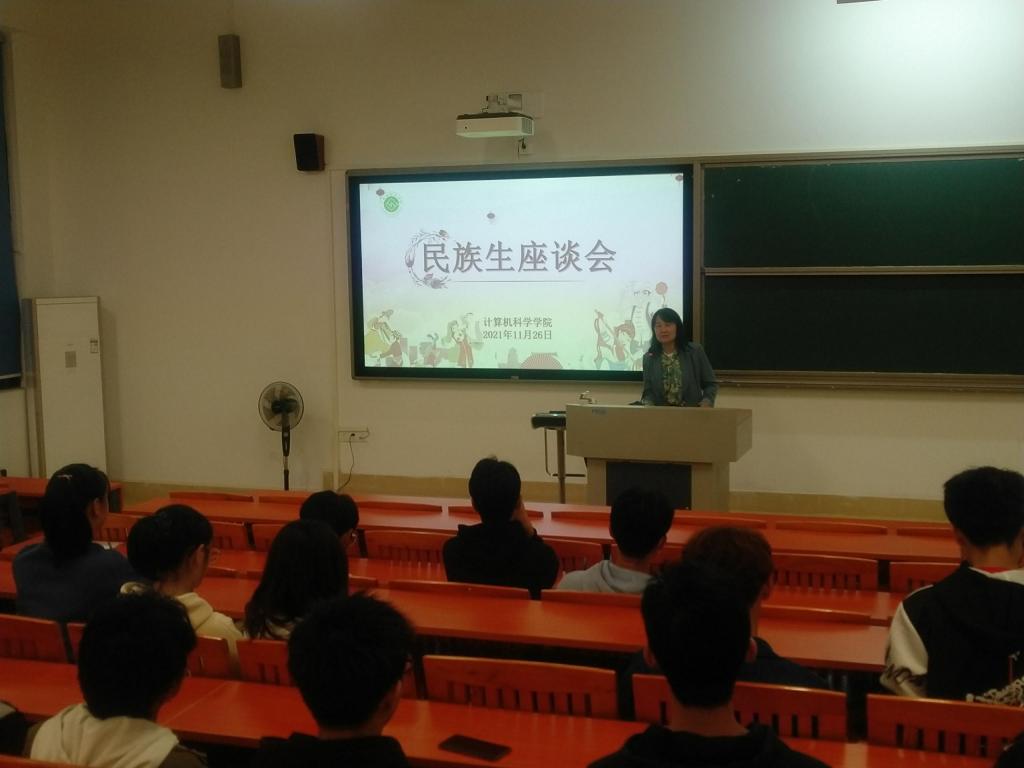 民族生座谈会

计算机科学学院
2021年11月26日